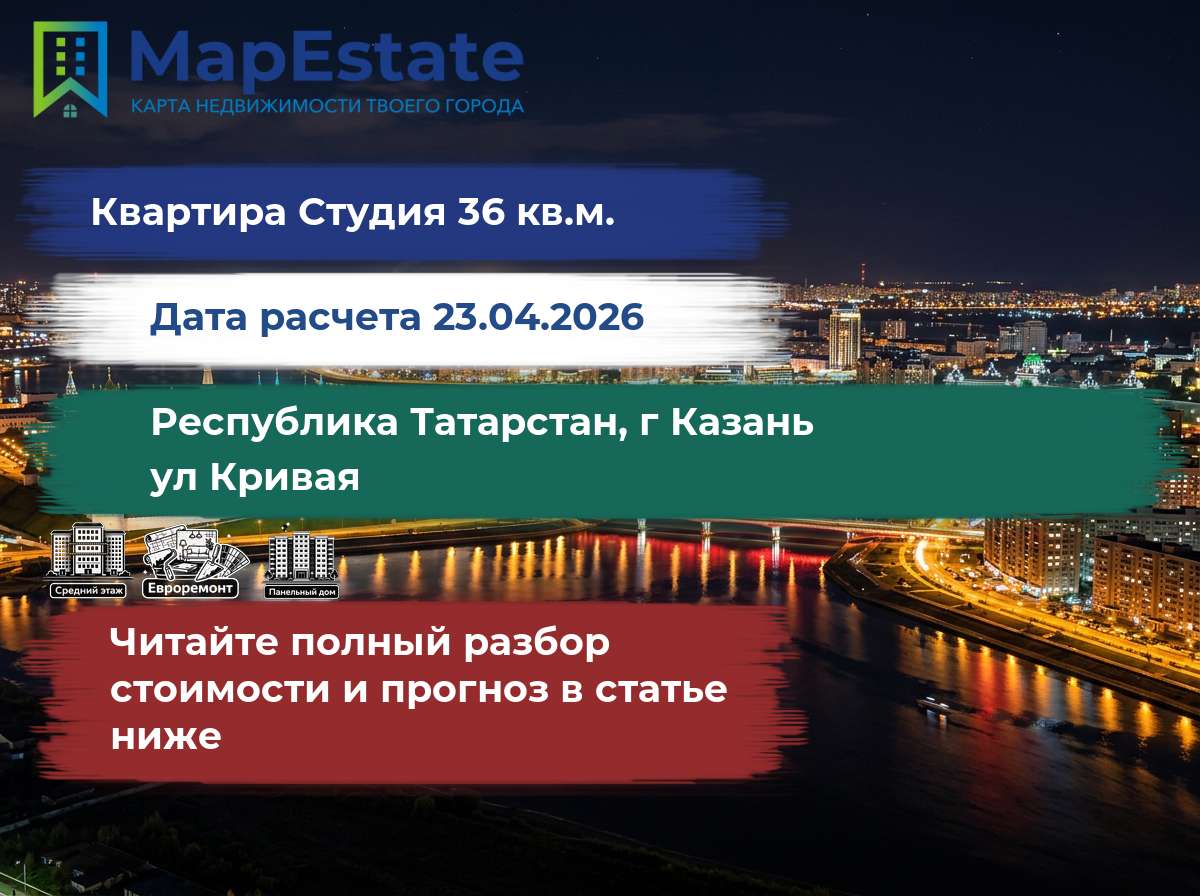 MapEstate
КАРТА НЕДВИЖИМОСТИ ТВОЕГО ГОРОДА

Квартира Студия 36 кв.м.

Дата расчета 23.04.2026

Республика Татарстан, г Казань ул Кривая

Средний этаж
Евроремонт
Панельный дом

Читайте полный разбор стоимости и прогноз в статье ниже